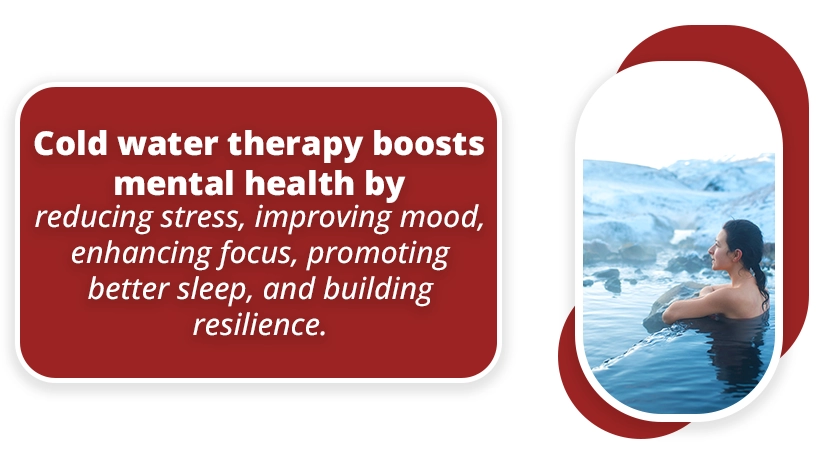 Cold water therapy boosts mental health by reducing stress, improving mood, enhancing focus, promoting better sleep, and building resilience.